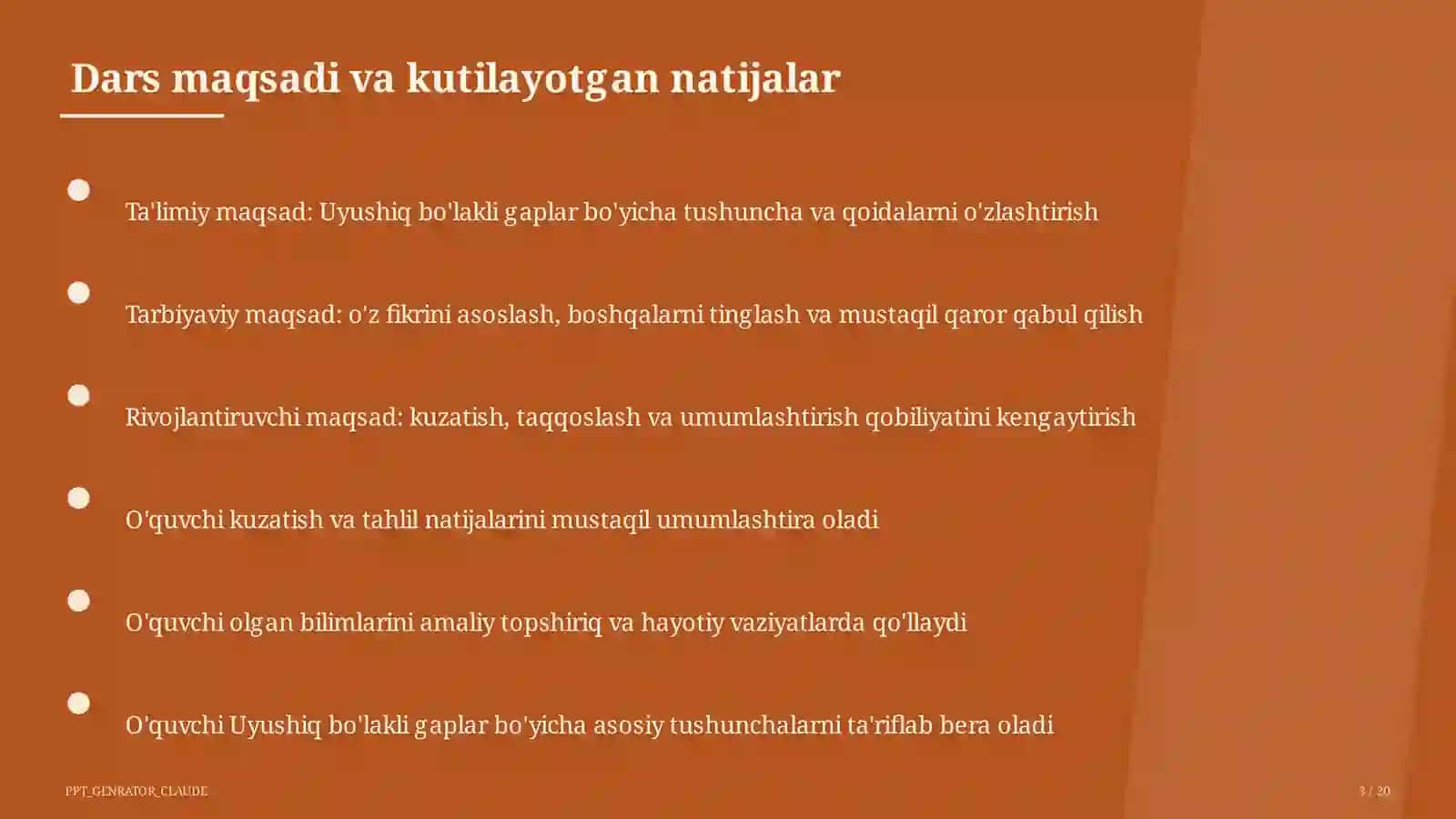 Dars maqsadi va kutilayotgan natijalar

Ta'limiy maqsad: Uyushiq bo'lakli gaplar bo'yicha tushuncha va qoidalarni o'zlashtirish

Tarbiyaviy maqsad: o'z fikrini asoslash, boshqalarni tinglash va mustaqil qaror qabul qilish

Rivojlantiruvchi maqsad: kuzatish, taqqoslash va umumlashtirish qobiliyatini kengaytirish

O'quvchi kuzatish va tahlil natijalarini mustaqil umumlashtira oladi

O'quvchi olgan bilimlarini amaliy topshiriq va hayotiy vaziyatlarda qo'llaydi

O'quvchi Uyushiq bo'lakli gaplar bo'yicha asosiy tushunchalarni ta'riflab bera oladi

PPT_GENRATOR_CLAUDE

3 / 20